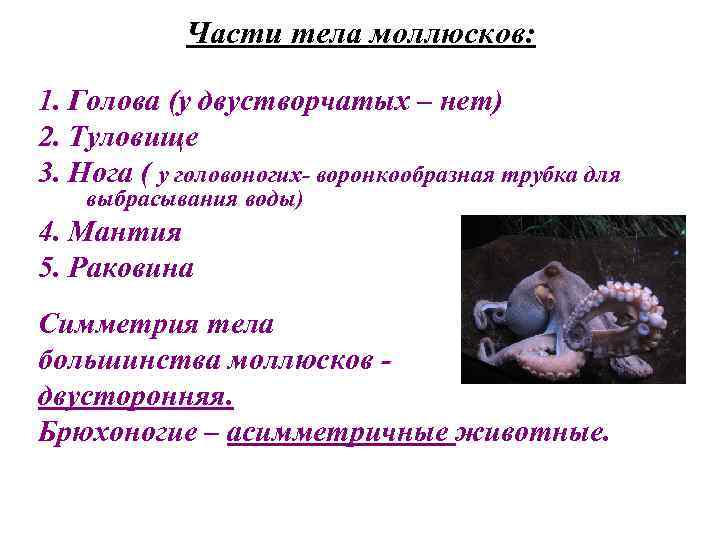 Части тела моллюсков:

1. Голова (у двустворчатых – нет)
2. Туловище
3. Нога ( у головоногих- воронкообразная трубка для выбрасывания воды)
4. Мантия
5. Раковина

Симметрия тела большинства моллюсков - двусторонняя.
Брюхоногие – асимметричные животные.